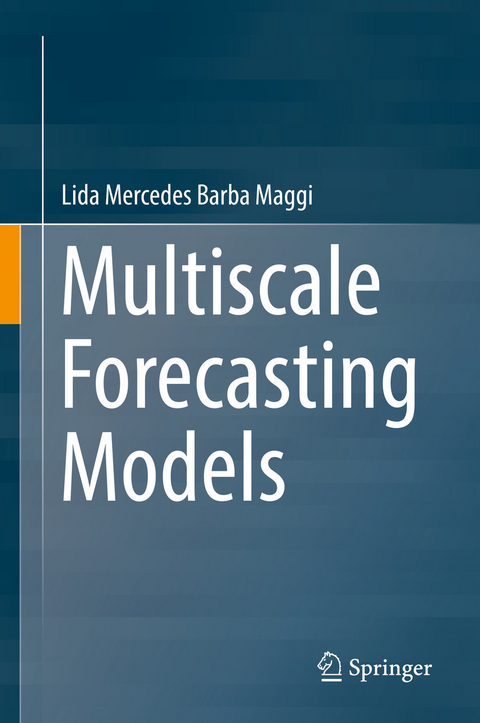 Lida Mercedes Barba Maggi

Multiscale Forecasting Models

Springer